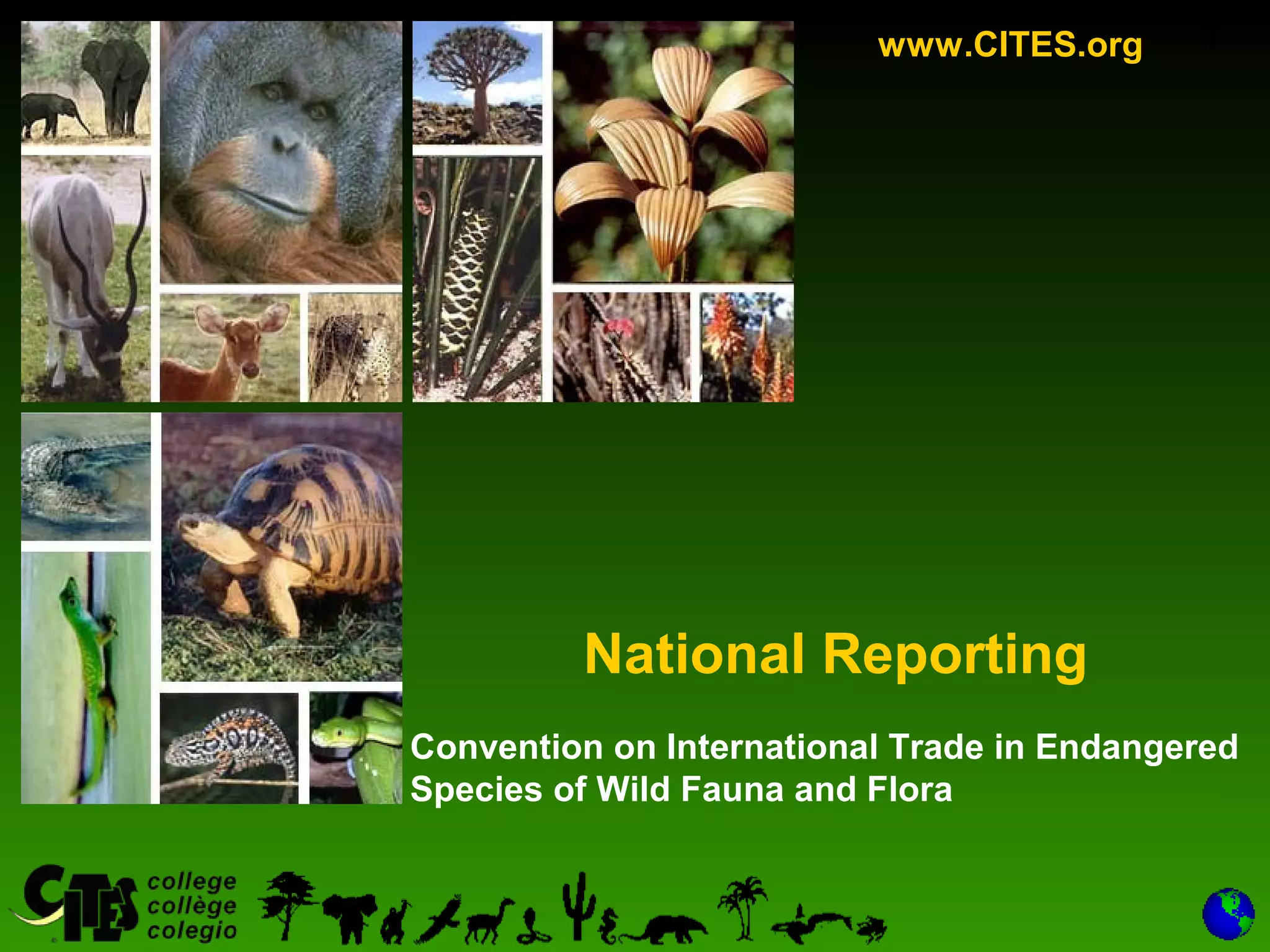 www.CITES.org

National Reporting

Convention on International Trade in Endangered Species of Wild Fauna and Flora

CITES college collège colegio